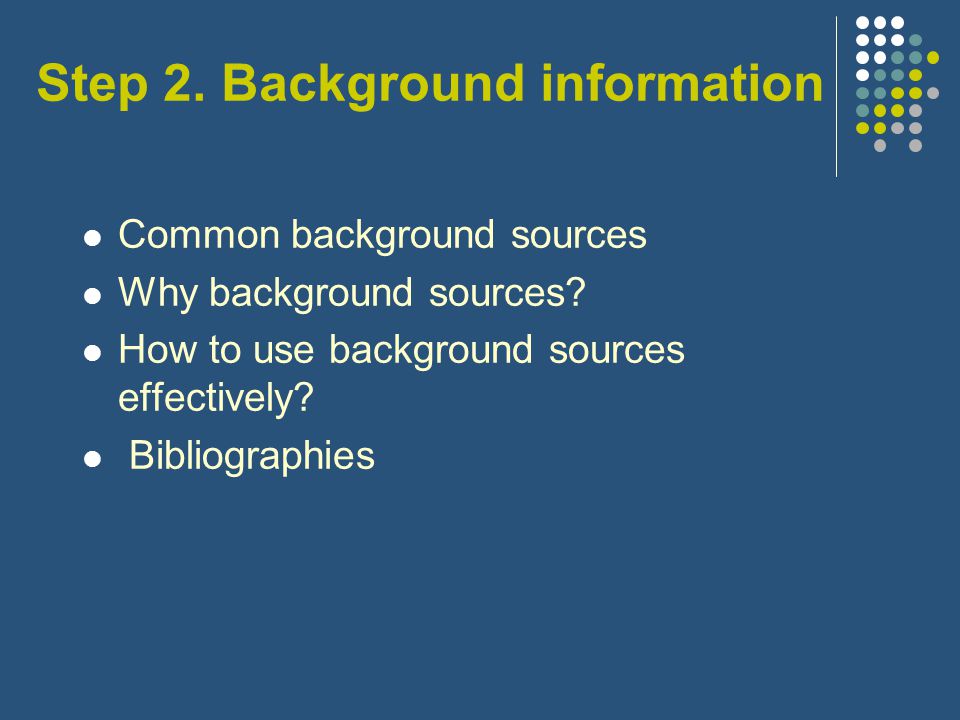 Step 2. Background information

- Common background sources
- Why background sources?
- How to use background sources effectively?
- Bibliographies